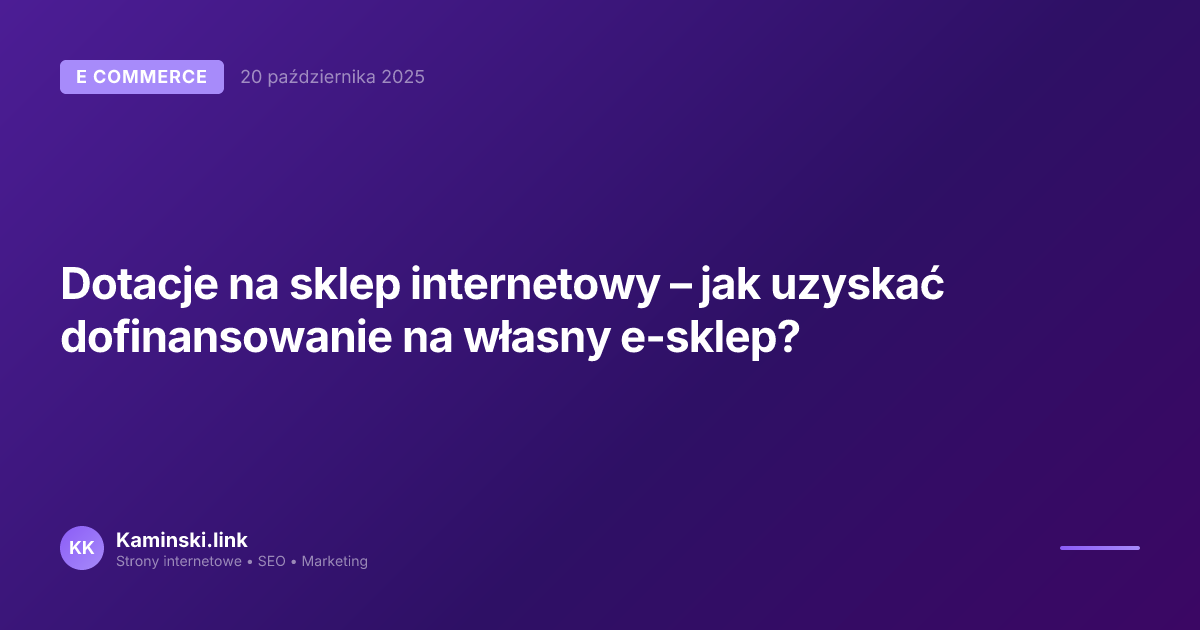 E COMMERCE 20 października 2025

Dotacje na sklep internetowy – jak uzyskać dofinansowanie na własny e-sklep?

KK Kaminski.link
Strony internetowe • SEO • Marketing